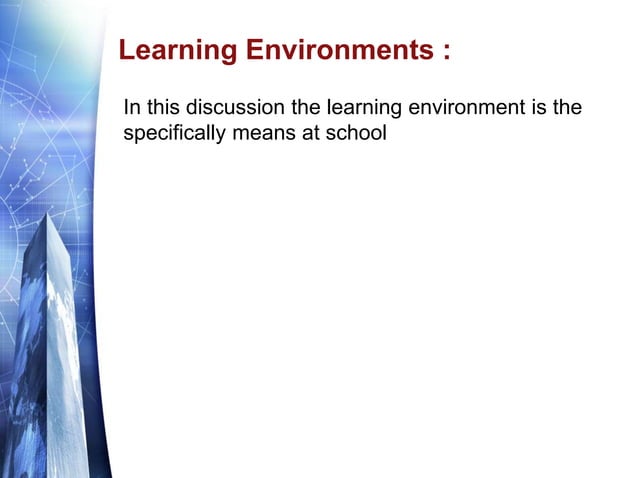 Learning Environments :

In this discussion the learning environment is the specifically means at school